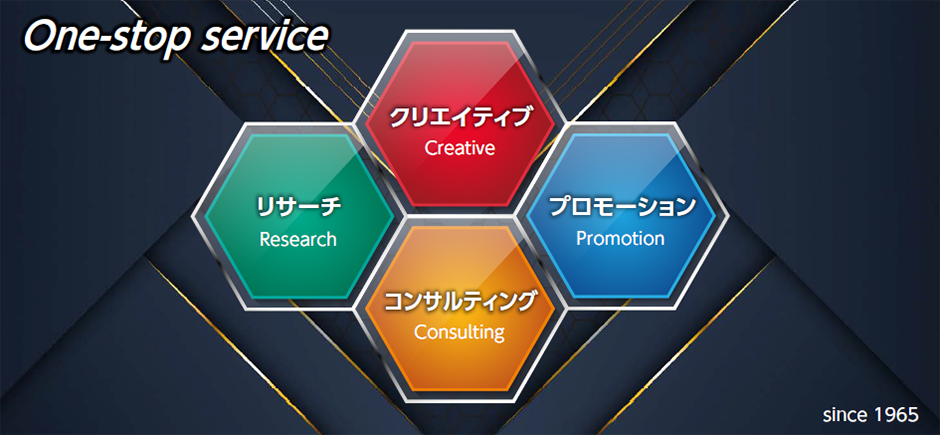 One-stop service

クリエイティブ
Creative

リサーチ
Research

プロモーション
Promotion

コンサルティング
Consulting

since 1965